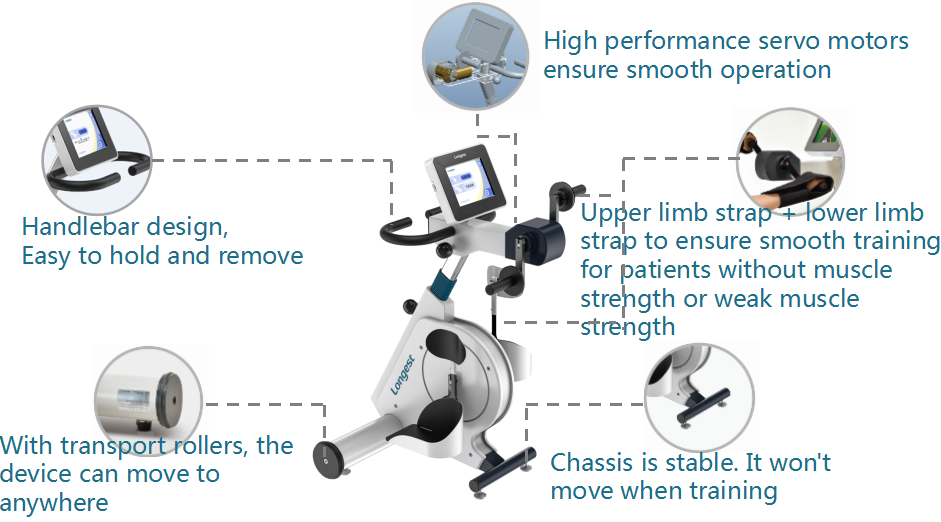 High performance servo motors ensure smooth operation

Handlebar design,
Easy to hold and remove

Longest

Upper limb strap + lower limb strap to ensure smooth training for patients without muscle strength or weak muscle strength

Longest

With transport rollers, the device can move to anywhere

Chassis is stable. It won't move when training